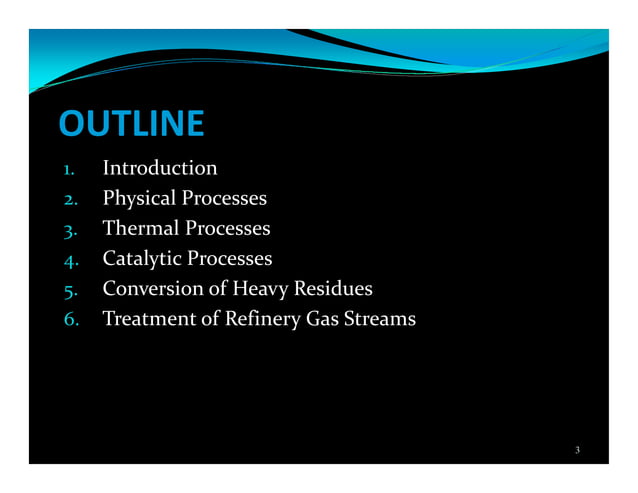 OUTLINE

1. Introduction
2. Physical Processes
3. Thermal Processes
4. Catalytic Processes
5. Conversion of Heavy Residues
6. Treatment of Refinery Gas Streams

3